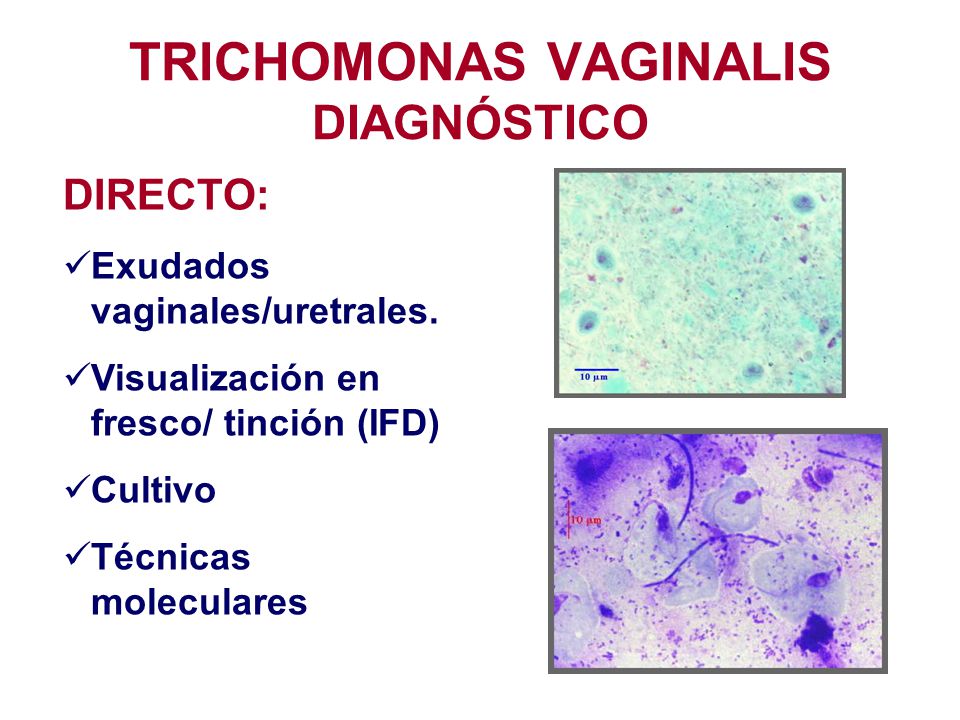 TRICHOMONAS VAGINALIS
DIAGNÓSTICO

DIRECTO:

✓Exudados vaginales/uretrales.

✓Visualización en fresco/ tinción (IFD)

✓Cultivo

✓Técnicas moleculares

10 μm

10 μm